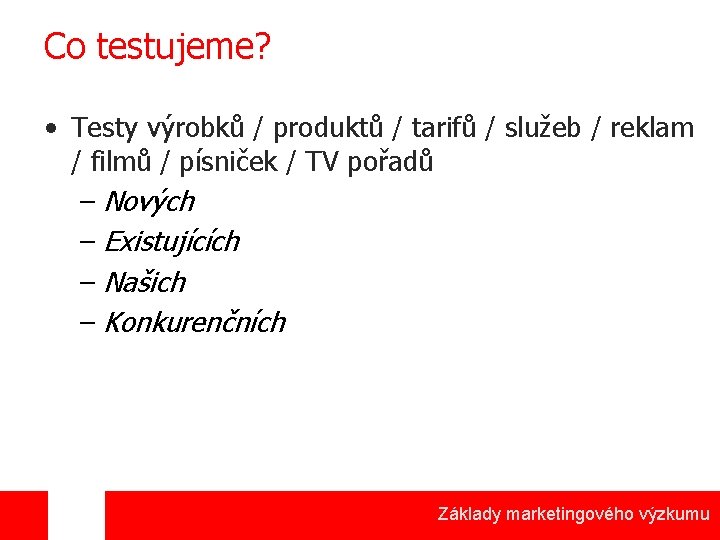 Co testujeme?

• Testy výrobků / produktů / tarifů / služeb / reklam / filmů / písniček / TV pořadů
– Nových
– Existujících
– Našich
– Konkurenčních

Základy marketingového výzkumu